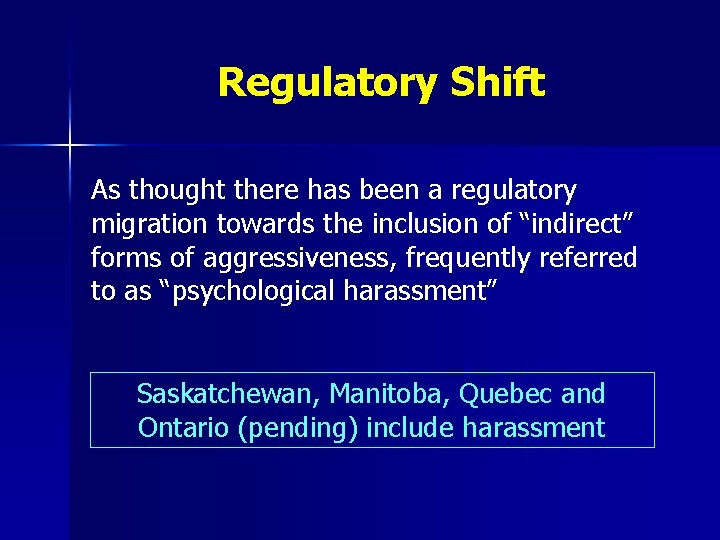 Regulatory Shift

As thought there has been a regulatory migration towards the inclusion of “indirect” forms of aggressiveness, frequently referred to as “psychological harassment”

Saskatchewan, Manitoba, Quebec and Ontario (pending) include harassment